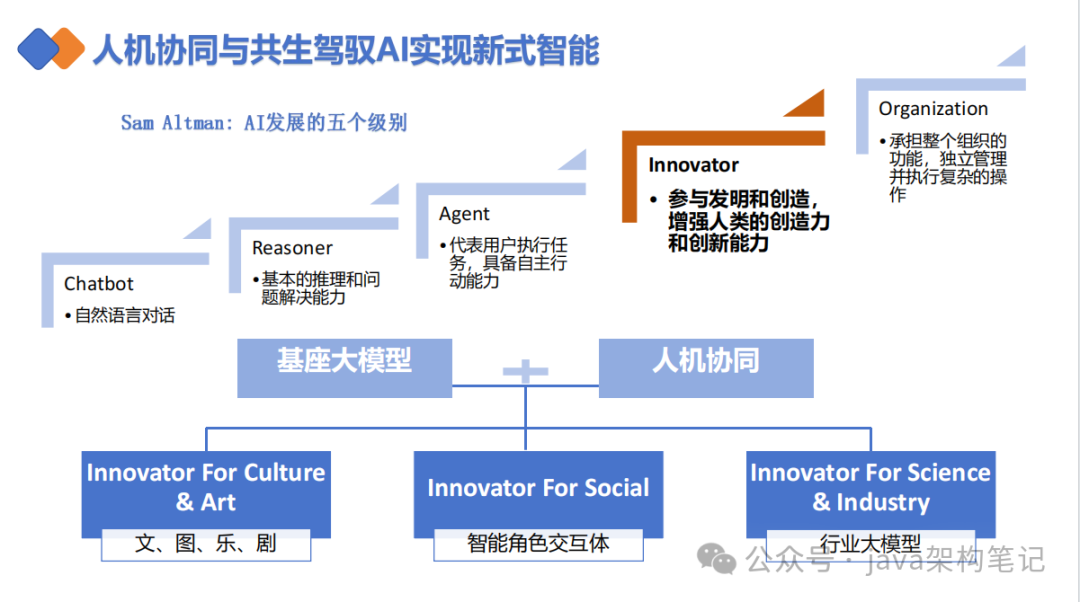 人机协同与共生驾驭AI实现新式智能

Sam Altman: AI发展的五个级别

Chatbot
• 自然语言对话

Reasoner
• 基本的推理和问题解决能力

Agent
• 代表用户执行任务，具备自主行动能力

Innovator
• 参与发明和创造，增强人类的创造力和创新能力

Organization
• 承担整个组织的功能，独立管理并执行复杂的操作

基座大模型

+

人机协同

Innovator For Culture & Art
文、图、乐、剧

Innovator For Social
智能角色交互体

Innovator For Science & Industry
行业大模型

公众号 · Java架构笔记